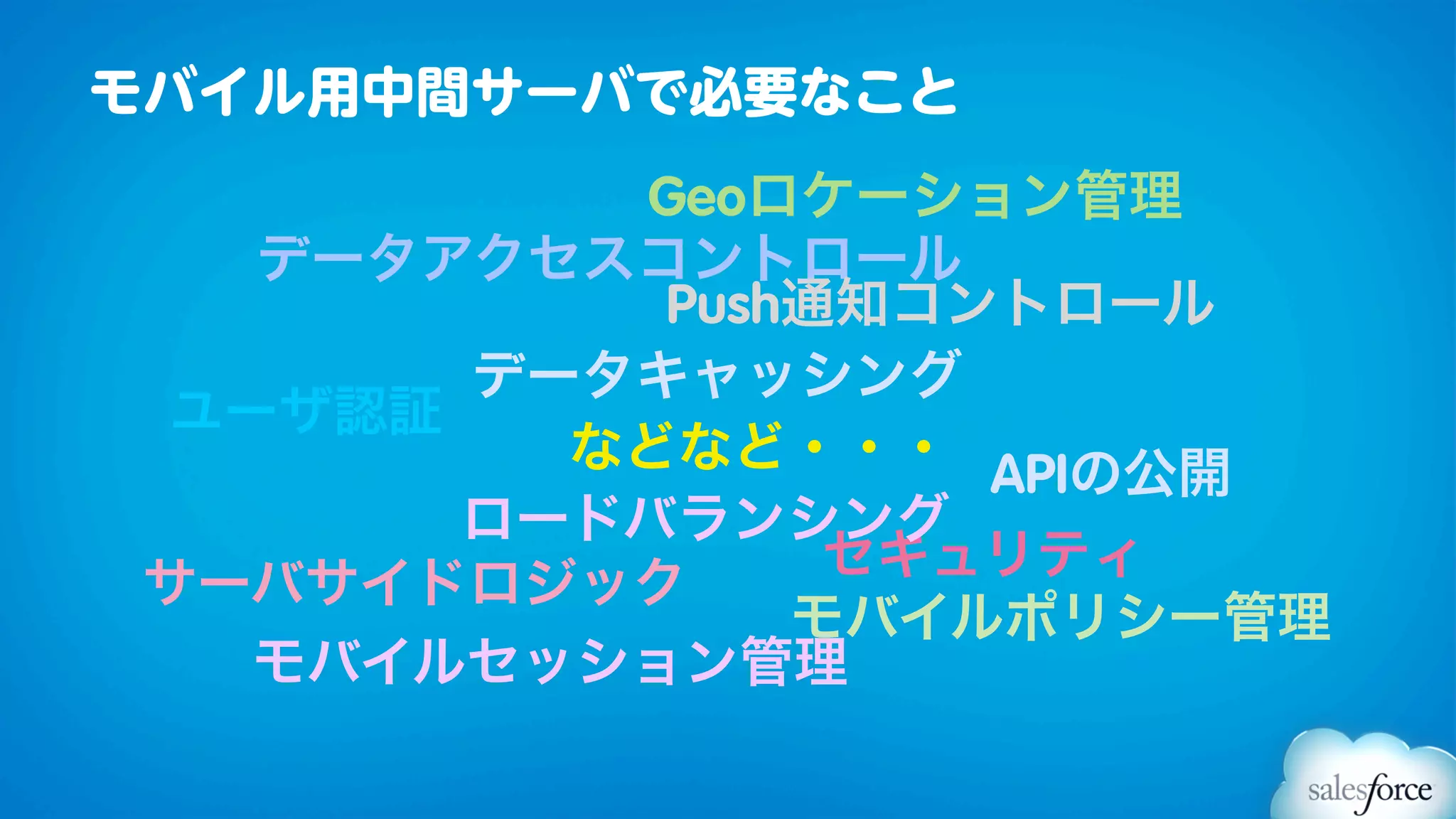 モバイル用中間サーバで必要なこと

Geoロケーション管理

データアクセスコントロール

Push通知コントロール

データキャッシング

ユーザ認証

などなど・・・

APIの公開

ロードバランシング

セキュリティ

サーバサイドロジック

モバイルポリシー管理

モバイルセッション管理

salesforce